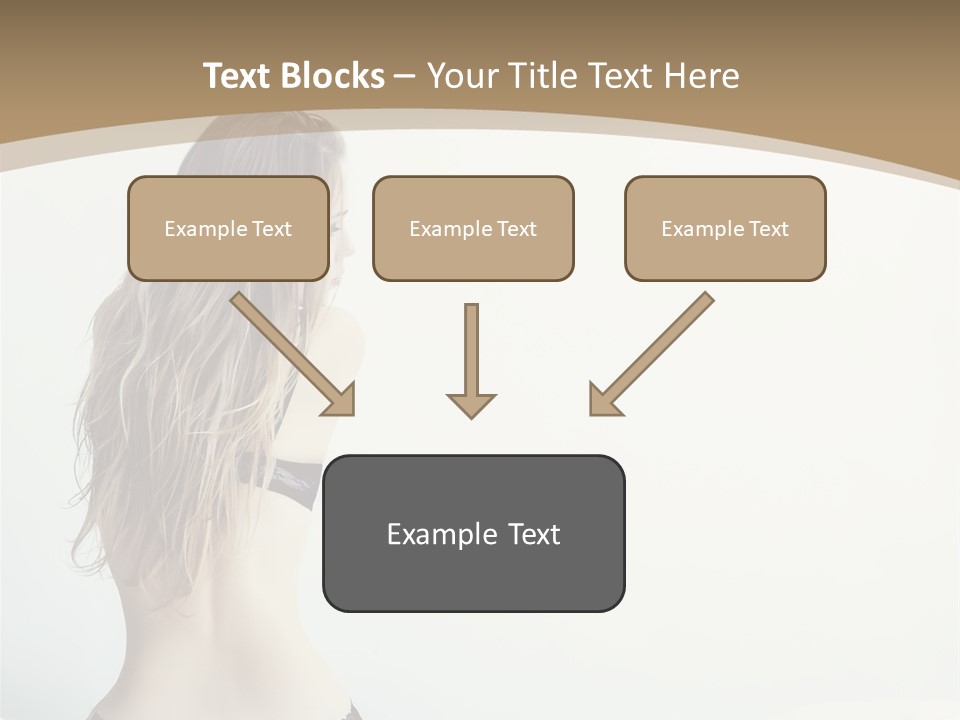 Text Blocks – Your Title Text Here

Example Text

Example Text

Example Text

Example Text